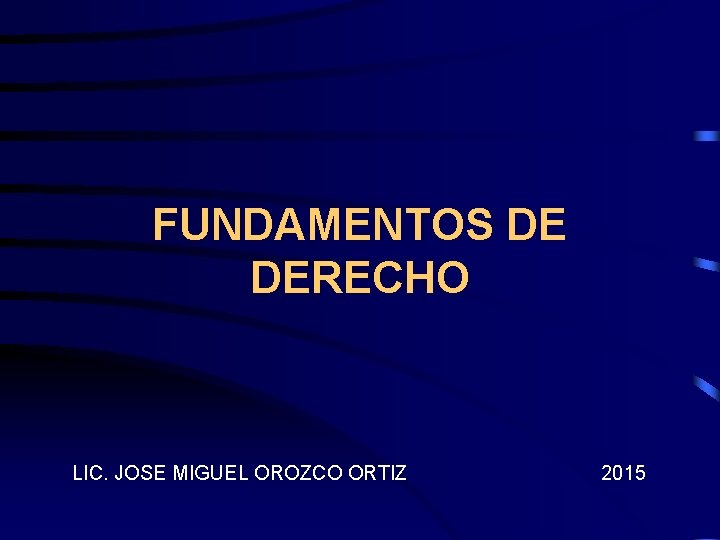 FUNDAMENTOS DE DERECHO

LIC. JOSE MIGUEL OROZCO ORTIZ

2015